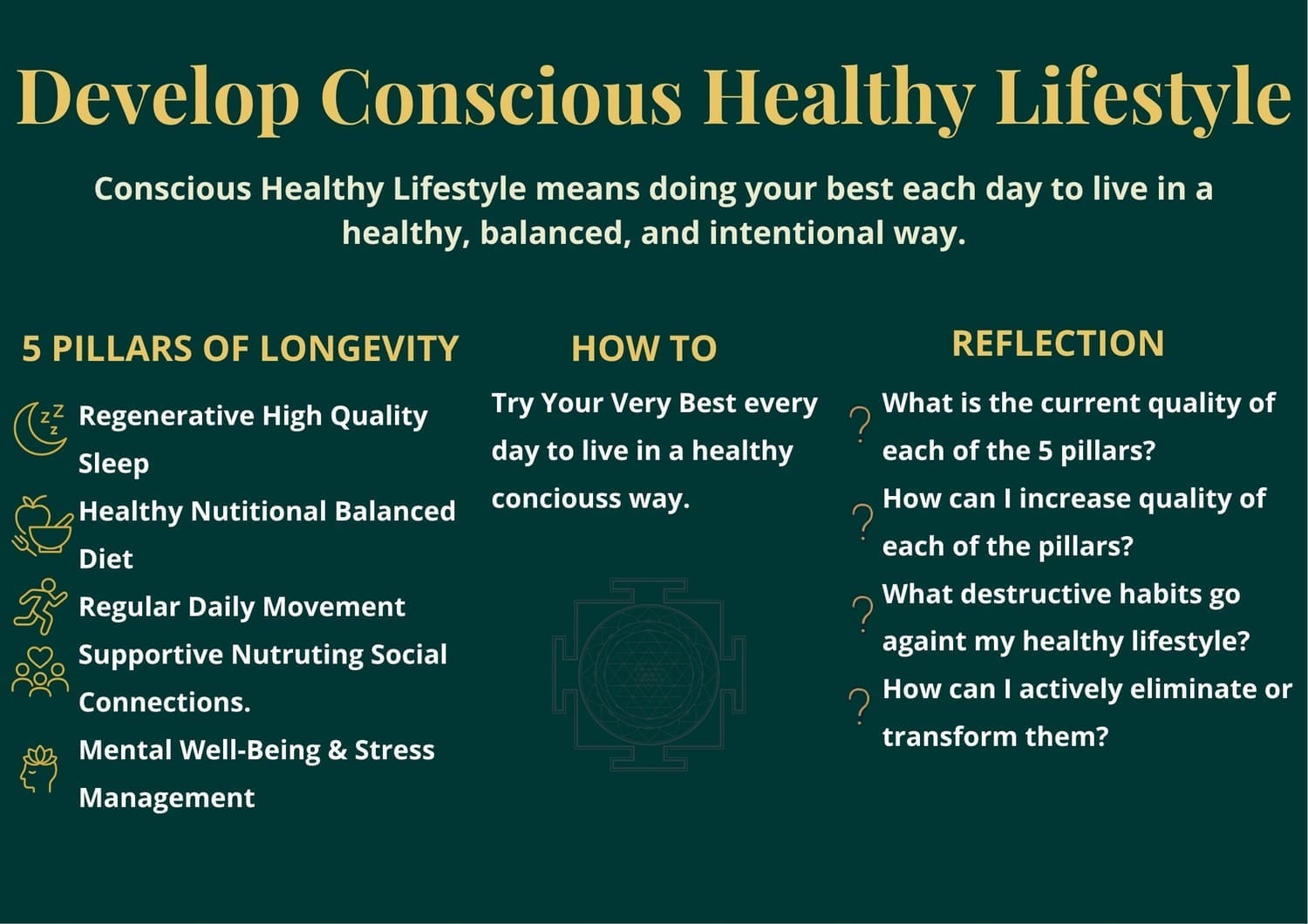 Develop Conscious Healthy Lifestyle

Conscious Healthy Lifestyle means doing your best each day to live in a healthy, balanced, and intentional way.

5 PILLARS OF LONGEVITY

Regenerative High Quality Sleep

Healthy Nutitional Balanced Diet

Regular Daily Movement

Supportive Nutruting Social Connections.

Mental Well-Being & Stress Management

HOW TO

Try Your Very Best every day to live in a healthy conciouss way.

REFLECTION

What is the current quality of each of the 5 pillars?

How can I increase quality of each of the pillars?

What destructive habits go againt my healthy lifestyle?

How can I actively eliminate or transform them?